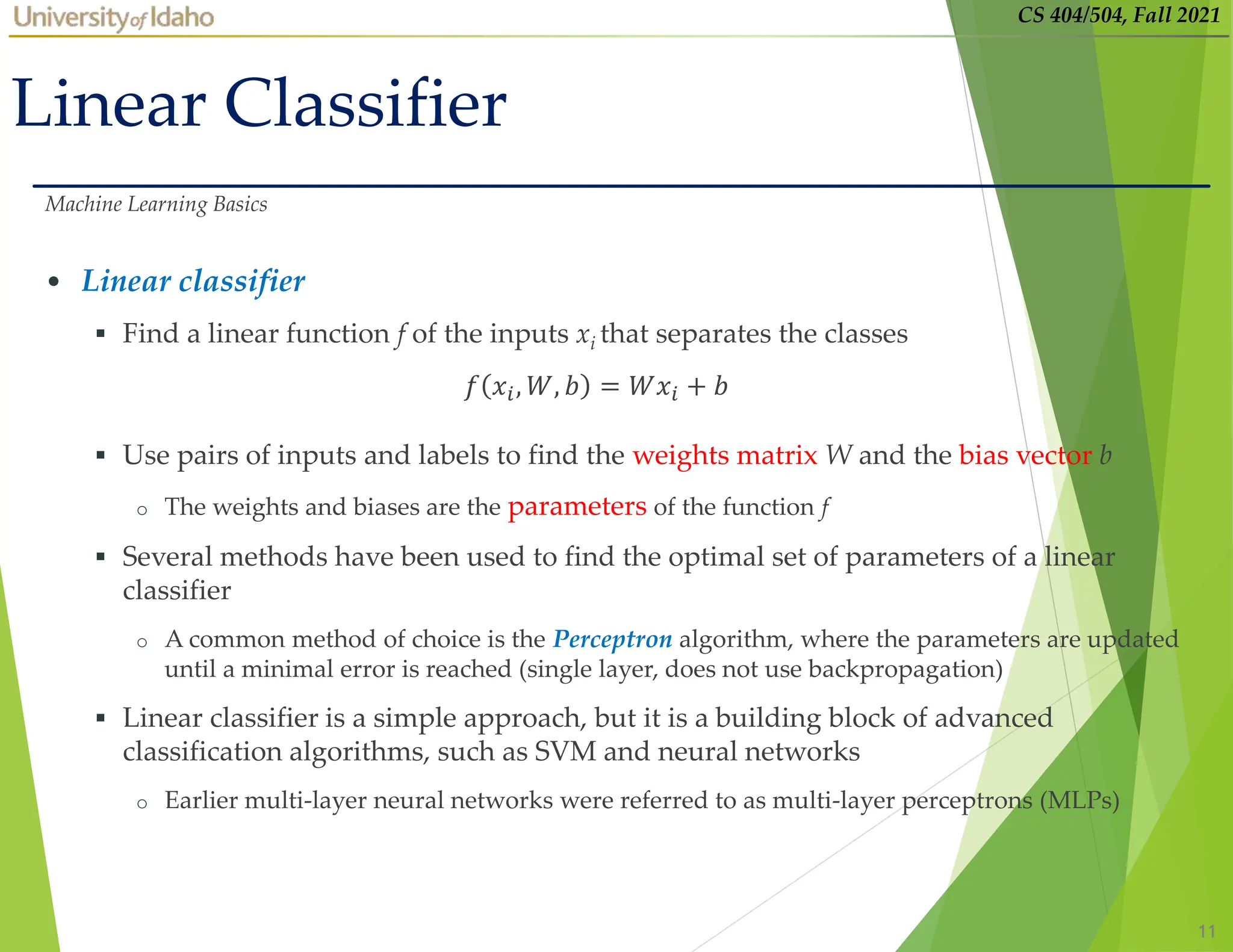 University of Idaho

CS 404/504, Fall 2021

Linear Classifier

Machine Learning Basics

• Linear classifier

▪ Find a linear function $f$ of the inputs $x_i$ that separates the classes

$f(x_i, W, b) = Wx_i + b$

▪ Use pairs of inputs and labels to find the weights matrix $W$ and the bias vector $b$

o The weights and biases are the parameters of the function $f$

▪ Several methods have been used to find the optimal set of parameters of a linear classifier

o A common method of choice is the Perceptron algorithm, where the parameters are updated until a minimal error is reached (single layer, does not use backpropagation)

▪ Linear classifier is a simple approach, but it is a building block of advanced classification algorithms, such as SVM and neural networks

o Earlier multi-layer neural networks were referred to as multi-layer perceptrons (MLPs)

11